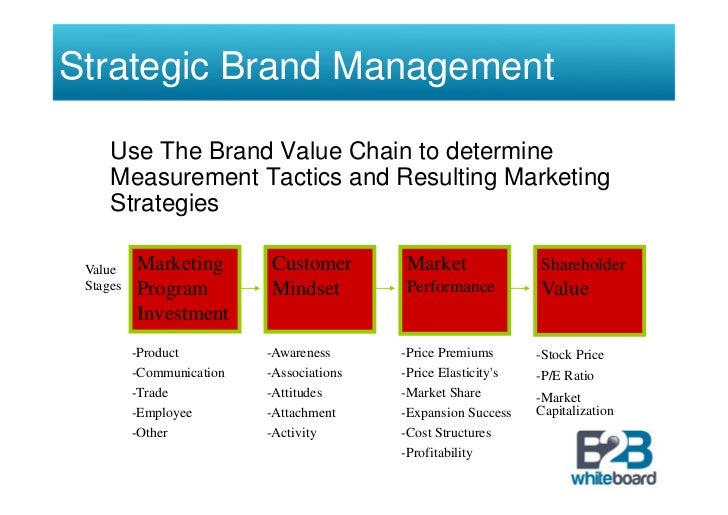 Strategic Brand Management

Use The Brand Value Chain to determine Measurement Tactics and Resulting Marketing Strategies

Value Stages

Marketing Program Investment

Customer Mindset

Market Performance

Shareholder Value

-Product
-Communication
-Trade
-Employee
-Other

-Awareness
-Associations
-Attitudes
-Attachment
-Activity

-Price Premiums
-Price Elasticity's
-Market Share
-Expansion Success
-Cost Structures
-Profitability

-Stock Price
-P/E Ratio
-Market Capitalization

B2B whiteboard